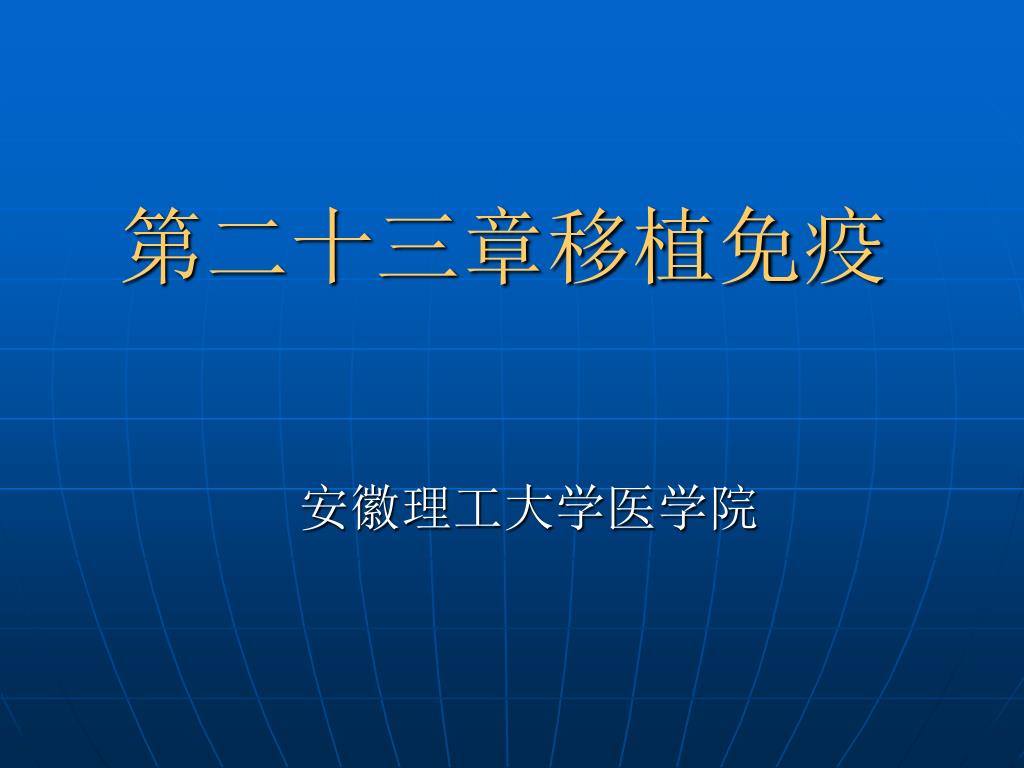 第二十三章移植免疫

安徽理工大学医学院